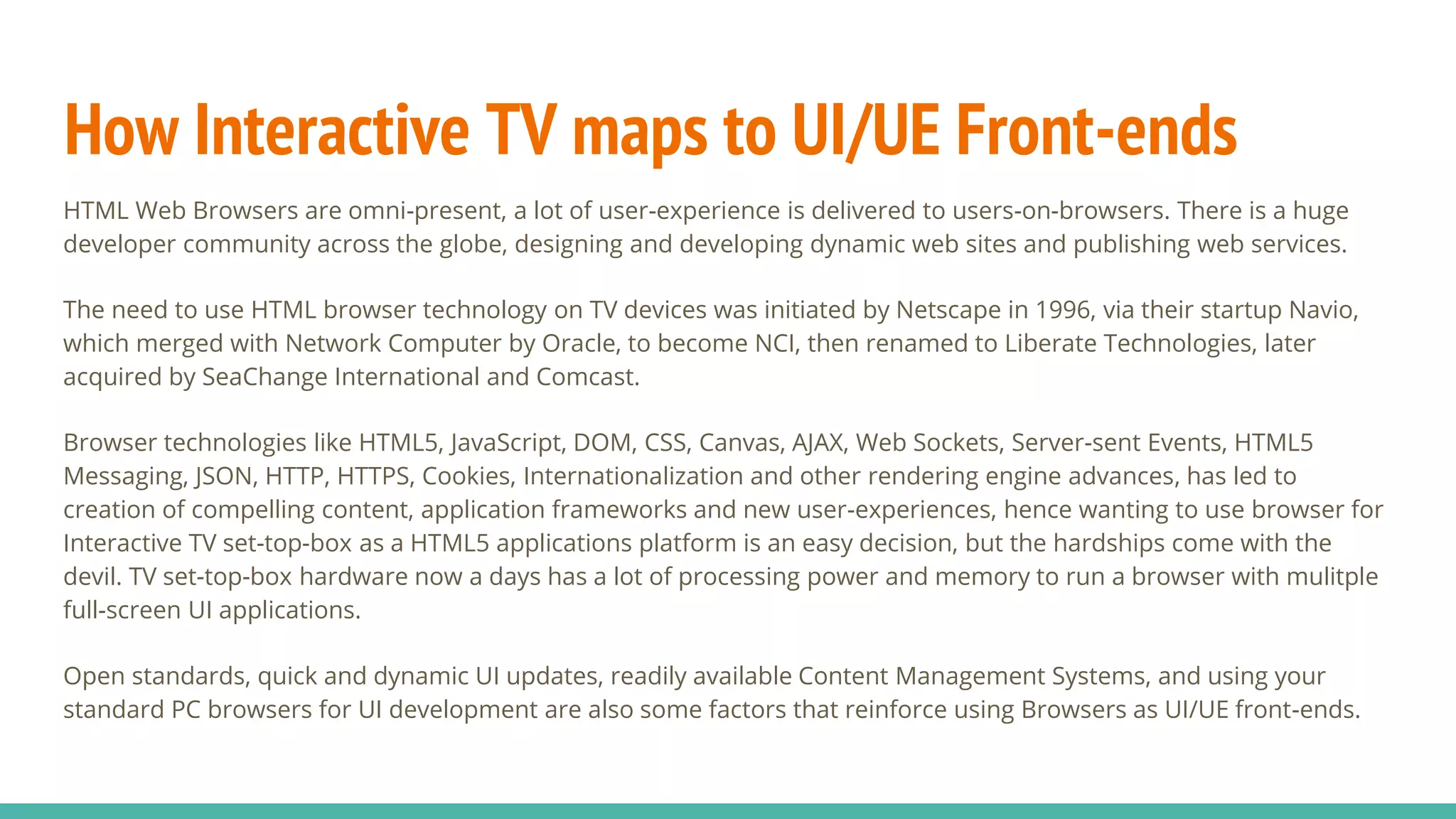 How Interactive TV maps to UI/UE Front-ends

HTML Web Browsers are omni-present, a lot of user-experience is delivered to users-on-browsers. There is a huge developer community across the globe, designing and developing dynamic web sites and publishing web services.

The need to use HTML browser technology on TV devices was initiated by Netscape in 1996, via their startup Navio, which merged with Network Computer by Oracle, to become NCI, then renamed to Liberate Technologies, later acquired by SeaChange International and Comcast.

Browser technologies like HTML5, JavaScript, DOM, CSS, Canvas, AJAX, Web Sockets, Server-sent Events, HTML5 Messaging, JSON, HTTP, HTTPS, Cookies, Internationalization and other rendering engine advances, has led to creation of compelling content, application frameworks and new user-experiences, hence wanting to use browser for Interactive TV set-top-box as a HTML5 applications platform is an easy decision, but the hardships come with the devil. TV set-top-box hardware now a days has a lot of processing power and memory to run a browser with mulitple full-screen UI applications.

Open standards, quick and dynamic UI updates, readily available Content Management Systems, and using your standard PC browsers for UI development are also some factors that reinforce using Browsers as UI/UE front-ends.